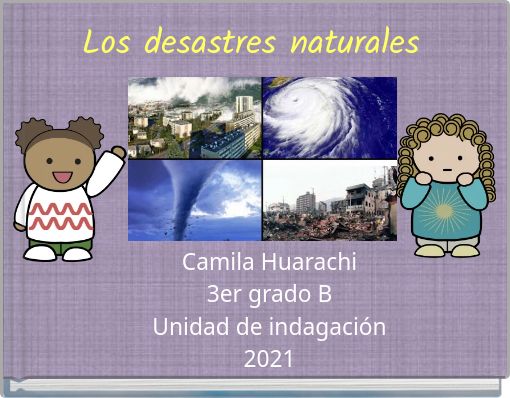 Los desastres naturales

Camila Huarachi
3er grado B
Unidad de indagación
2021